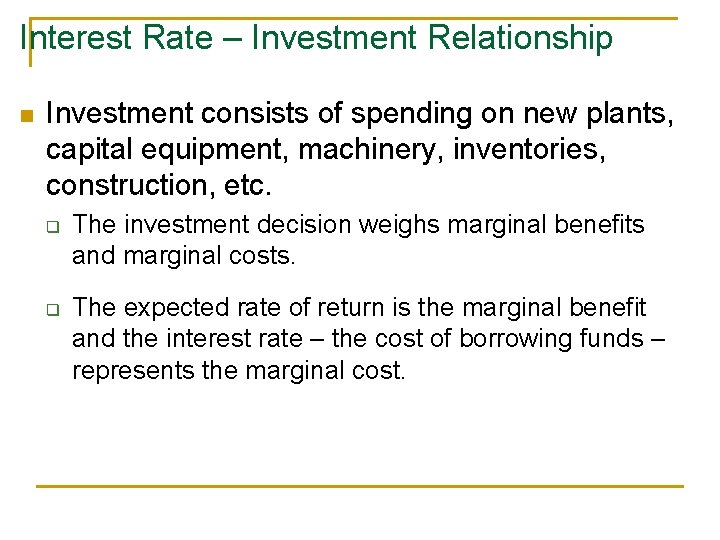 Interest Rate – Investment Relationship

Investment consists of spending on new plants, capital equipment, machinery, inventories, construction, etc.

The investment decision weighs marginal benefits and marginal costs.

The expected rate of return is the marginal benefit and the interest rate – the cost of borrowing funds – represents the marginal cost.